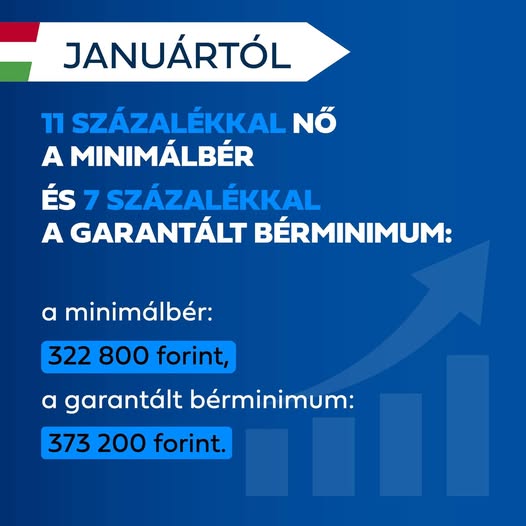 JANUÁRTÓL

11 SZÁZALÉKKAL NŐ A MINIMÁLBÉR

ÉS 7 SZÁZALÉKKAL A GARANTÁLT BÉRMINIMUM:

a minimálbér:

322 800 forint,

a garantált bérminimum:

373 200 forint.